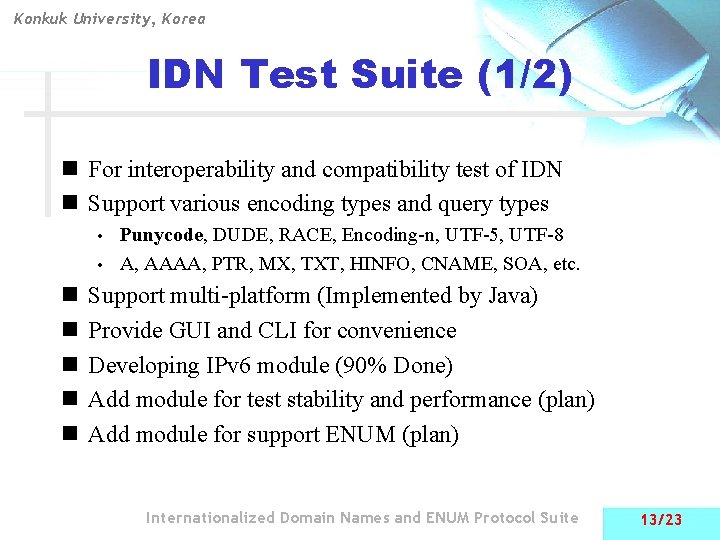 Konkuk University, Korea

IDN Test Suite (1/2)

■ For interoperability and compatibility test of IDN
■ Support various encoding types and query types
• Punycode, DUDE, RACE, Encoding-n, UTF-5, UTF-8
• A, AAAA, PTR, MX, TXT, HINFO, CNAME, SOA, etc.
■ Support multi-platform (Implemented by Java)
■ Provide GUI and CLI for convenience
■ Developing IPv6 module (90% Done)
■ Add module for test stability and performance (plan)
■ Add module for support ENUM (plan)

Internationalized Domain Names and ENUM Protocol Suite

13/23